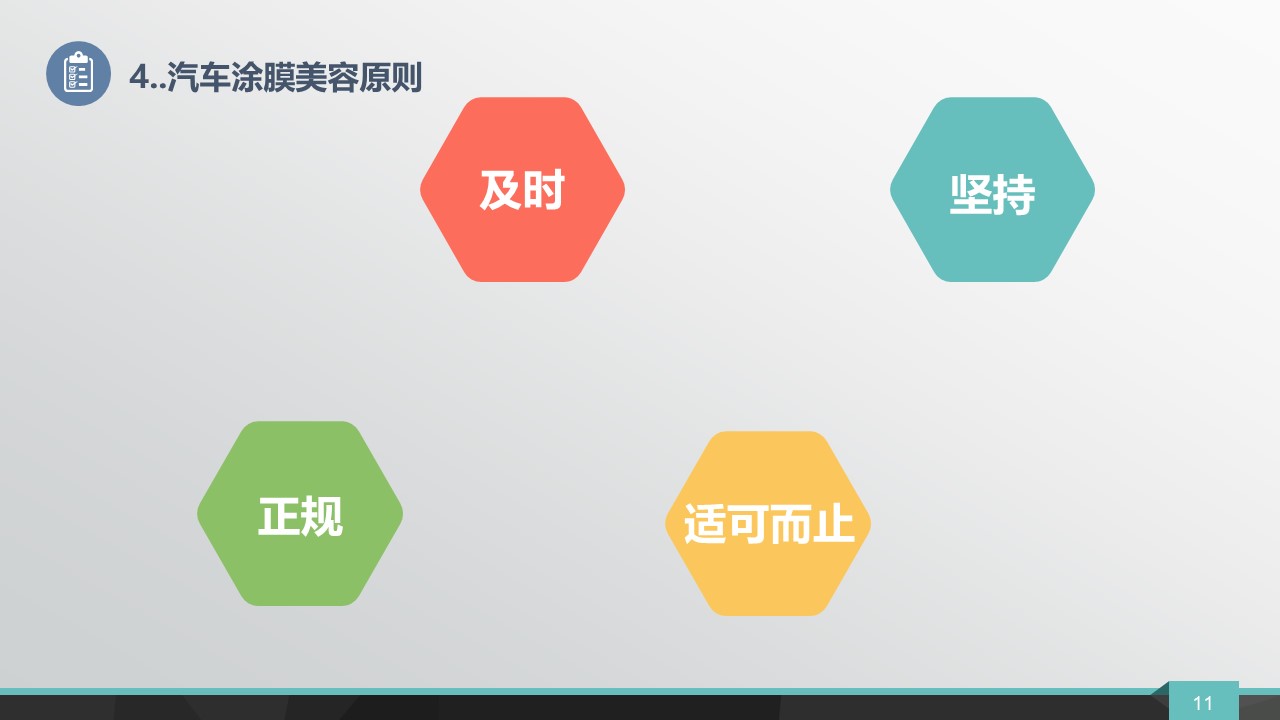 4..汽车涂膜美容原则

及时

坚持

正规

适可而止

11